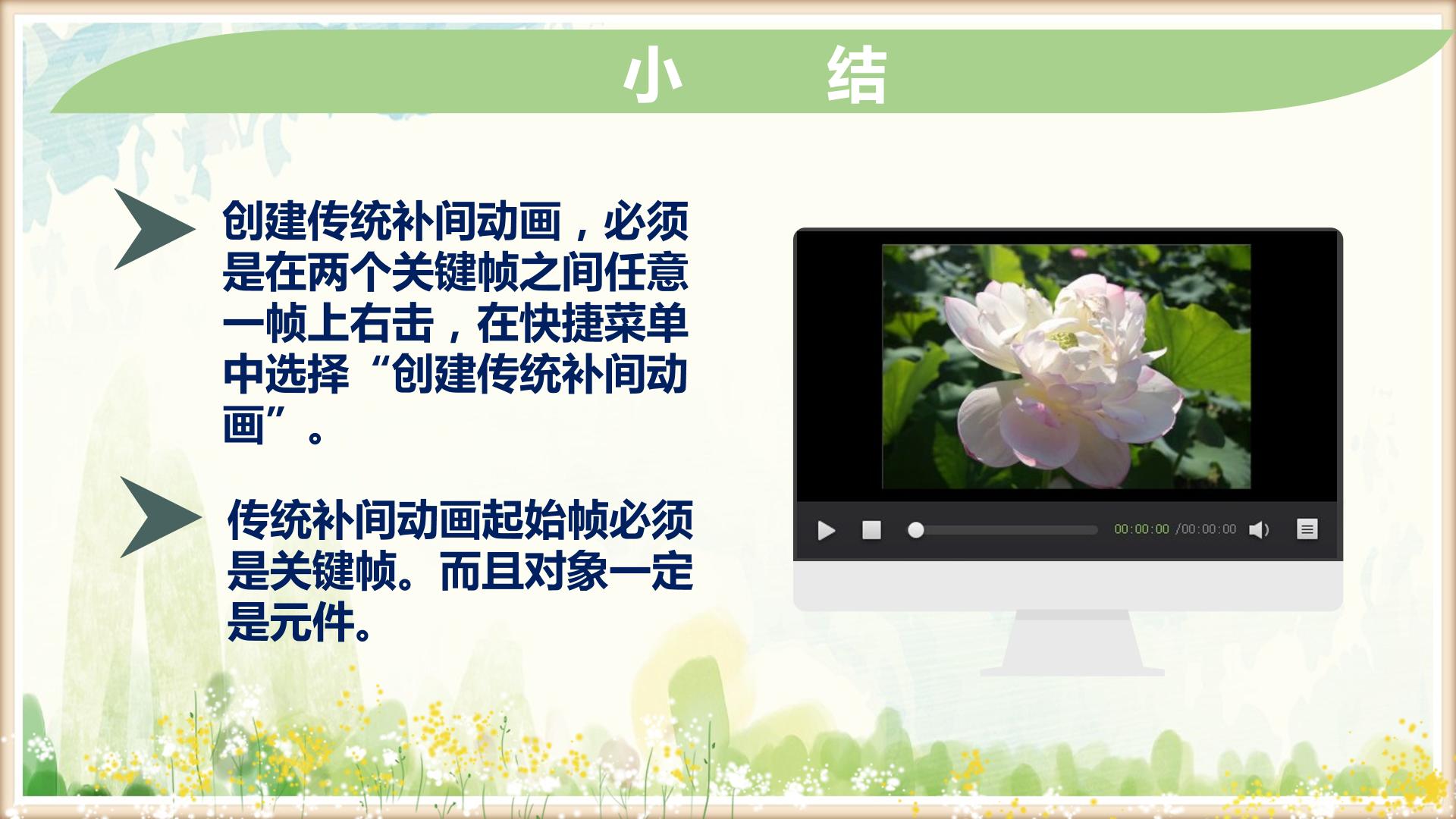 小 结

创建传统补间动画，必须是在两个关键帧之间任意一帧上右击，在快捷菜单中选择“创建传统补间动画”。

传统补间动画起始帧必须是关键帧。而且对象一定是元件。

00:00:00 /00:00:00